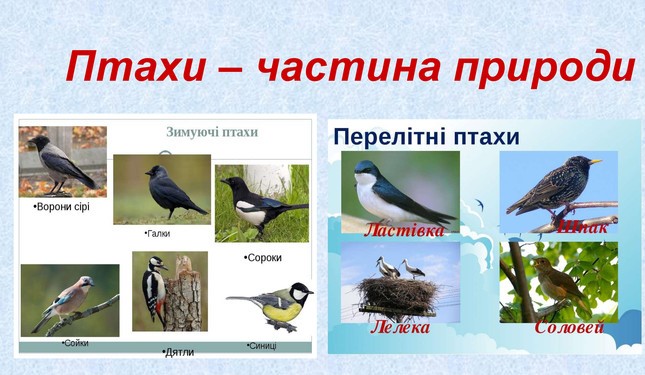 Птахи – частина природи

Зимуючі птахи

•Ворони сірі

•Галки

•Сороки

•Сойки

•Дятли

•Синиці

Перелітні птахи

Ластівка

Шпак

Лелека

Соловей